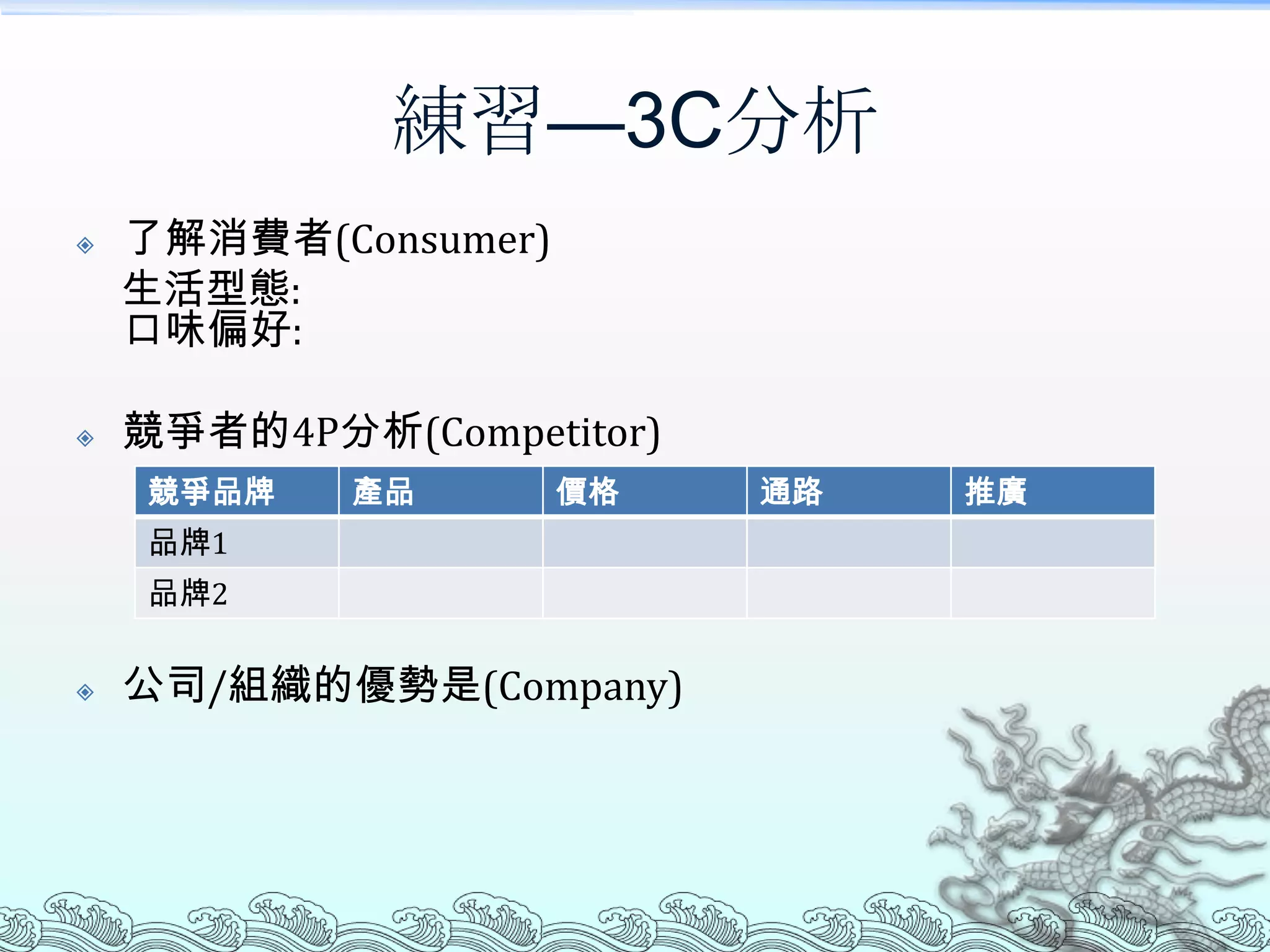 練習—3C分析

了解消費者(Consumer)
生活型態:
口味偏好:

競爭者的4P分析(Competitor)

| 競爭品牌 | 產品 | 價格 | 通路 | 推廣 |
|---|---|---|---|---|
| 品牌1 | | | | |
| 品牌2 | | | | |

公司/組織的優勢是(Company)